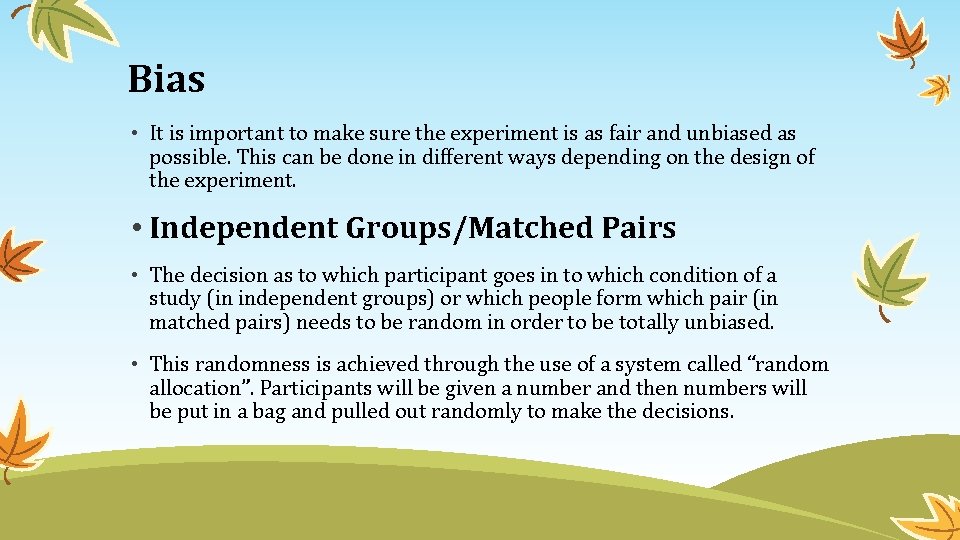 Bias

• It is important to make sure the experiment is as fair and unbiased as possible. This can be done in different ways depending on the design of the experiment.

• Independent Groups/Matched Pairs

• The decision as to which participant goes in to which condition of a study (in independent groups) or which people form which pair (in matched pairs) needs to be random in order to be totally unbiased.

• This randomness is achieved through the use of a system called “random allocation”. Participants will be given a number and then numbers will be put in a bag and pulled out randomly to make the decisions.